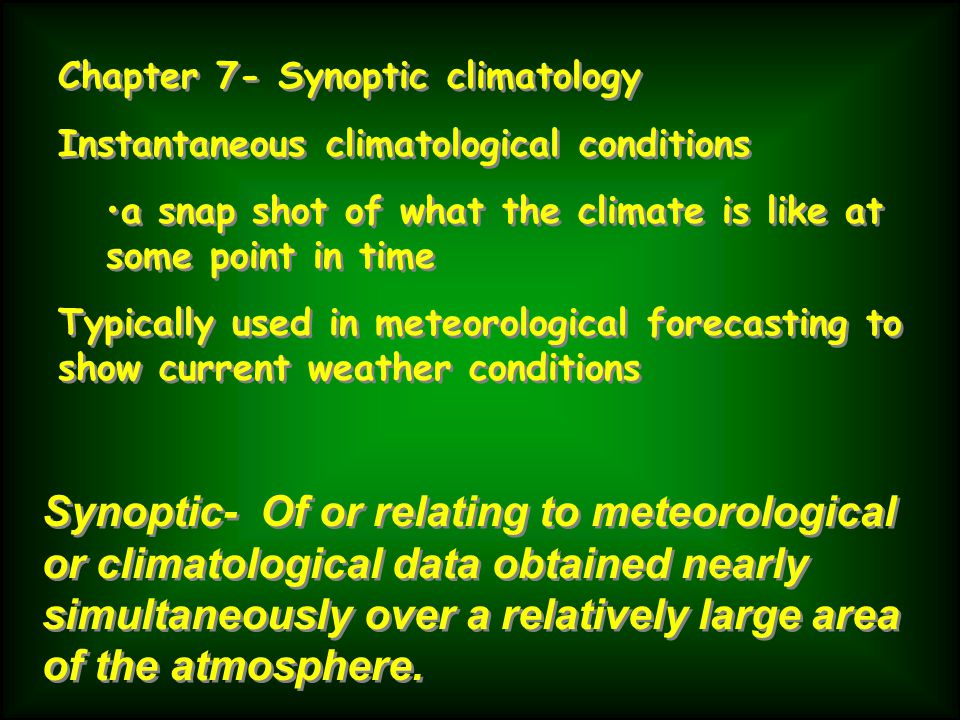 Chapter 7- Synoptic climatology

Instantaneous climatological conditions

•a snap shot of what the climate is like at some point in time

Typically used in meteorological forecasting to show current weather conditions

Synoptic- Of or relating to meteorological or climatological data obtained nearly simultaneously over a relatively large area of the atmosphere.